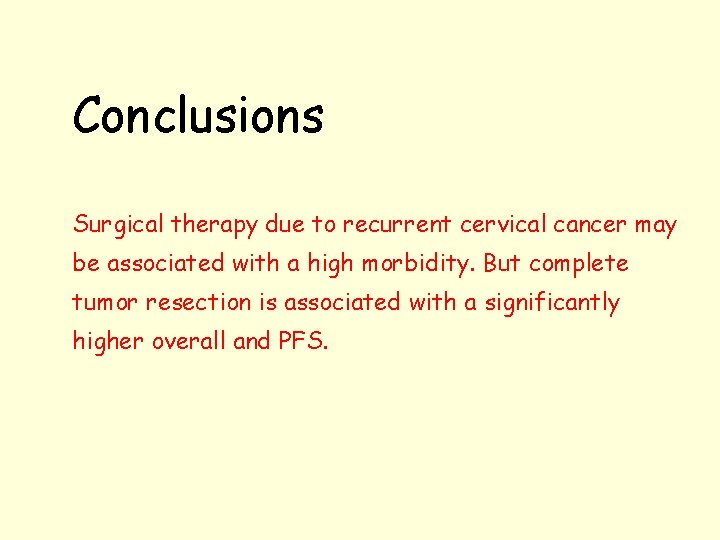 Conclusions

Surgical therapy due to recurrent cervical cancer may be associated with a high morbidity. But complete tumor resection is associated with a significantly higher overall and PFS.